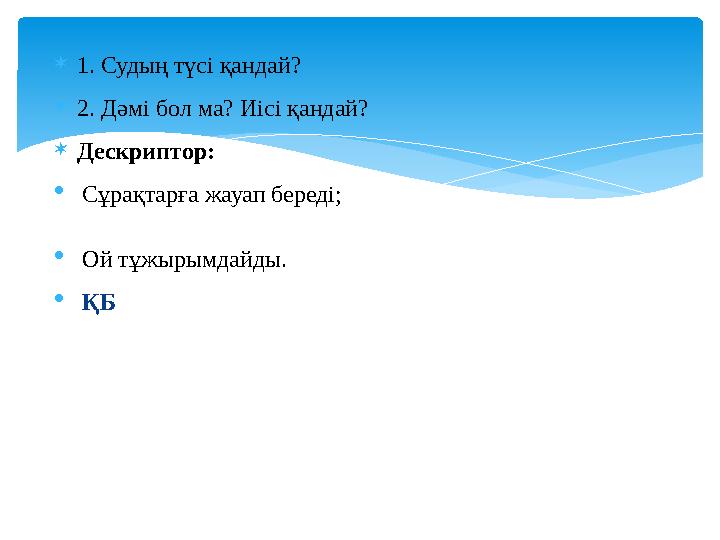 1. Судың түсі қандай?

2. Дәмі бол ма? Иісі қандай?

Дескриптор:

Сұрақтарға жауап береді;

Ой тұжырымдайды.

ҚБ